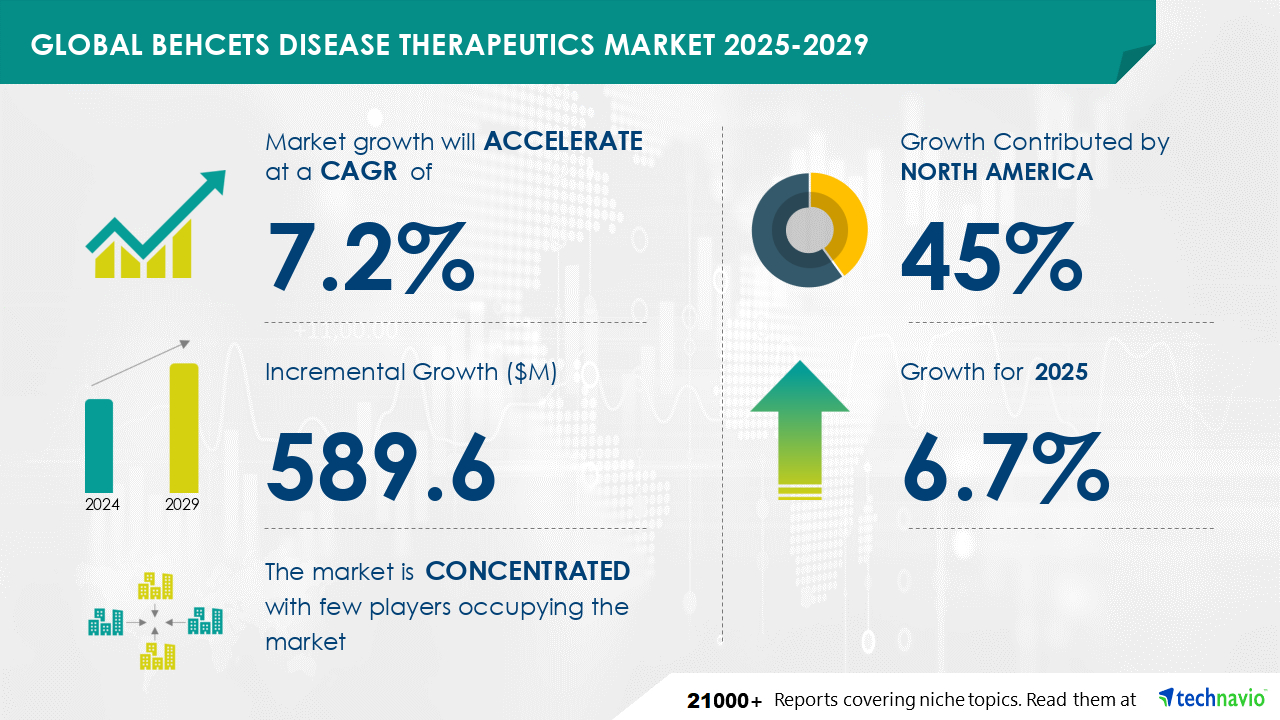 GLOBAL BEHCETS DISEASE THERAPEUTICS MARKET 2025-2029

Market growth will ACCELERATE at a CAGR of

7.2%

Incremental Growth ($M)

589.6

2024 2029

The market is CONCENTRATED with few players occupying the market

Growth Contributed by NORTH AMERICA

45%

Growth for 2025

6.7%

21000+ Reports covering niche topics. Read them at technavio